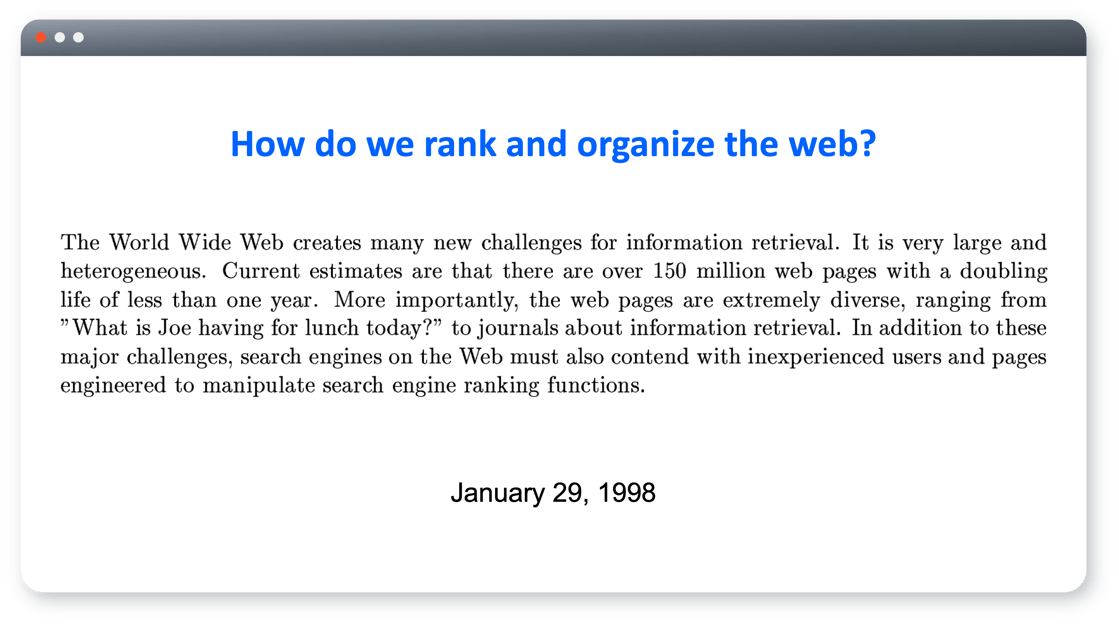 How do we rank and organize the web?

The World Wide Web creates many new challenges for information retrieval. It is very large and heterogeneous. Current estimates are that there are over 150 million web pages with a doubling life of less than one year. More importantly, the web pages are extremely diverse, ranging from "What is Joe having for lunch today?" to journals about information retrieval. In addition to these major challenges, search engines on the Web must also contend with inexperienced users and pages engineered to manipulate search engine ranking functions.

January 29, 1998